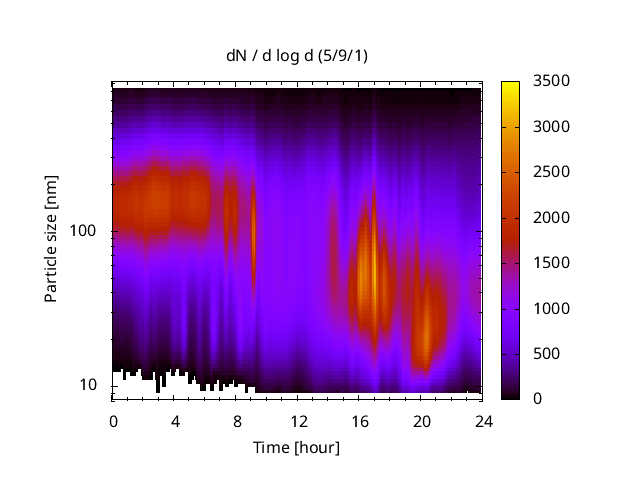 dN / d log d (5/9/1)

Particle size [nm]

100

10

0 4 8 12 16 20 24

Time [hour]

3500
3000
2500
2000
1500
1000
500
0